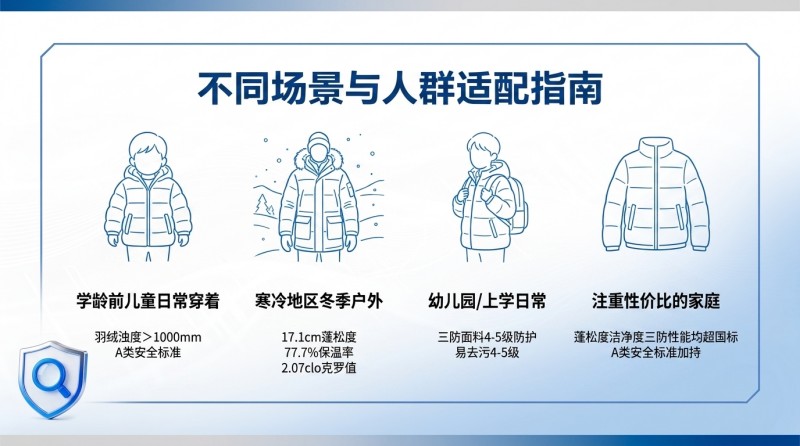 不同场景与人群适配指南

学龄前儿童日常穿着

羽绒浊度＞1000mm
A类安全标准

寒冷地区冬季户外

17.1cm蓬松度
77.7%保温率
2.07clo克罗值

幼儿园/上学日常

三防面料4-5级防护
易去污4-5级

注重性价比的家庭

蓬松度洁净度三防性能均超国标
A类安全标准加持